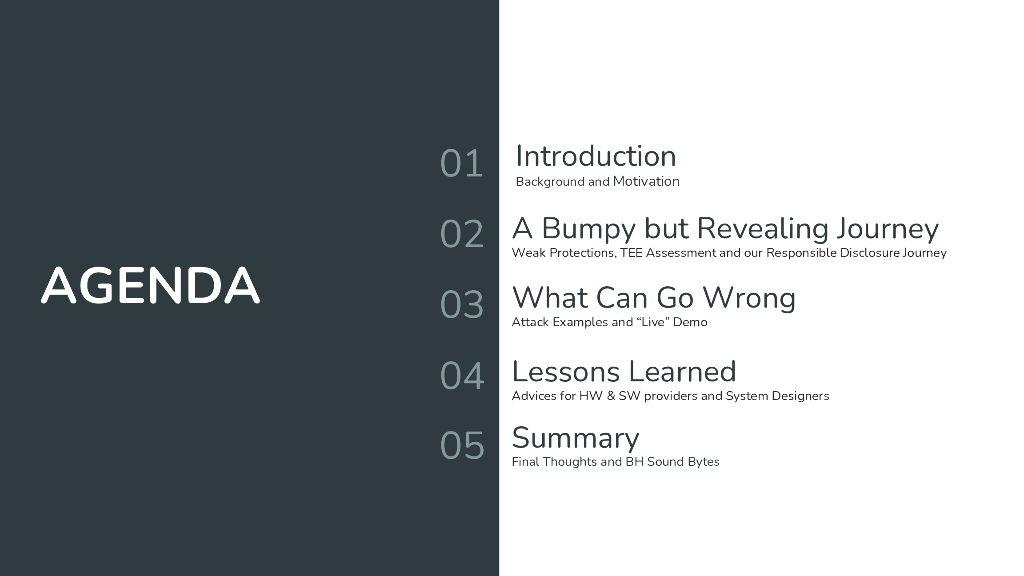 AGENDA

01 Introduction
Background and Motivation

02 A Bumpy but Revealing Journey
Weak Protections, TEE Assessment and our Responsible Disclosure Journey

03 What Can Go Wrong
Attack Examples and “Live” Demo

04 Lessons Learned
Advices for HW & SW providers and System Designers

05 Summary
Final Thoughts and BH Sound Bytes